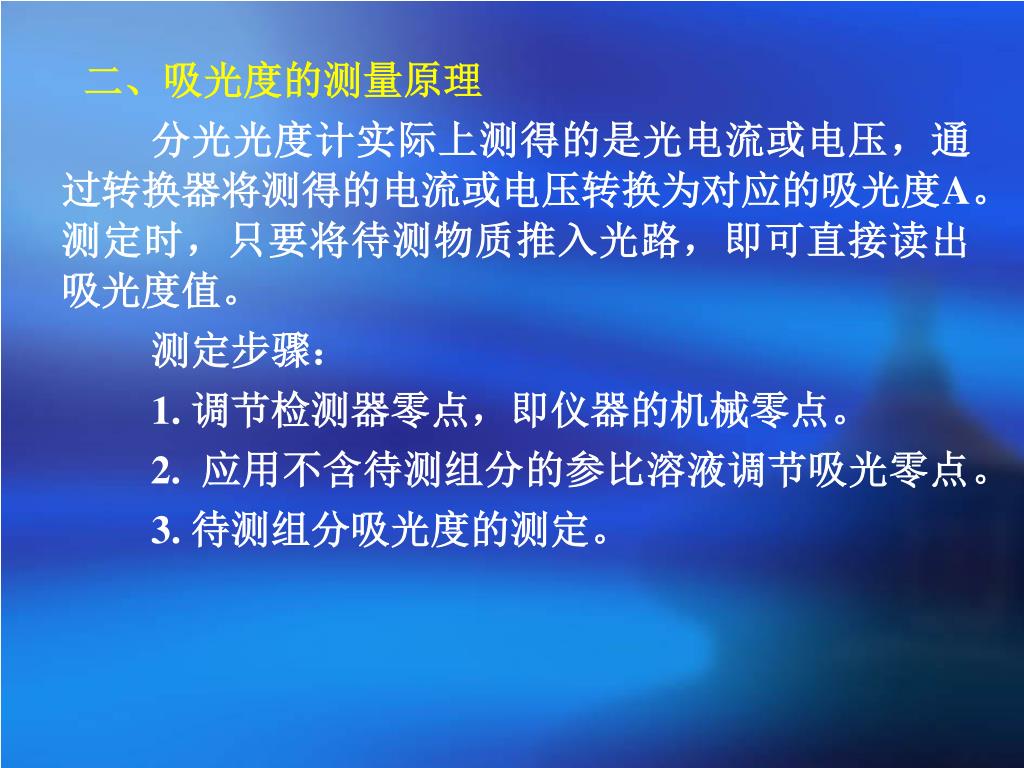 二、吸光度的测量原理

分光光度计实际上测得的是光电流或电压，通过转换器将测得的电流或电压转换为对应的吸光度A。测定时，只要将待测物质推入光路，即可直接读出吸光度值。

测定步骤：

1. 调节检测器零点，即仪器的机械零点。

2. 应用不含待测组分的参比溶液调节吸光零点。

3. 待测组分吸光度的测定。